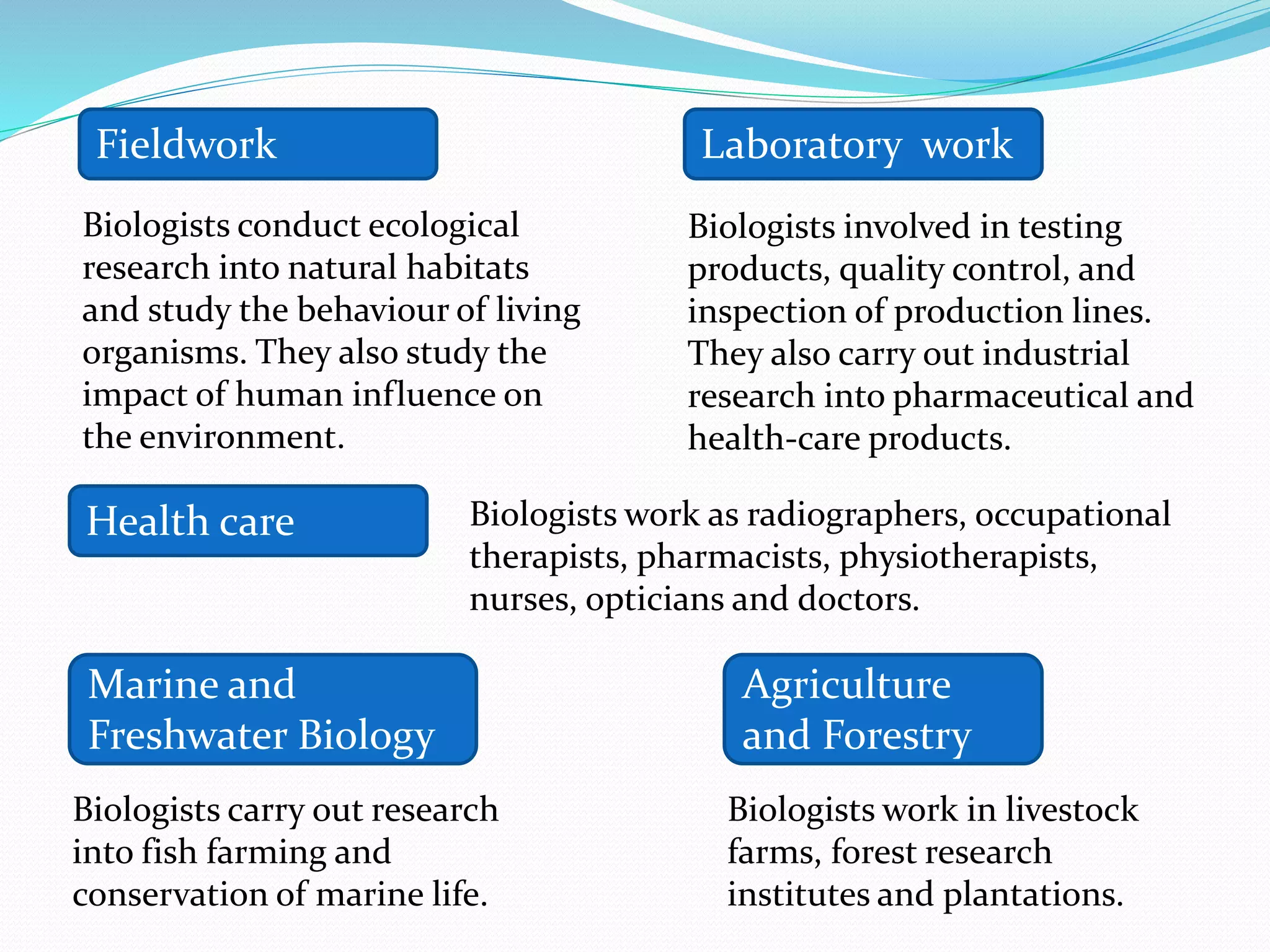 Fieldwork

Biologists conduct ecological research into natural habitats and study the behaviour of living organisms. They also study the impact of human influence on the environment.

Laboratory work

Biologists involved in testing products, quality control, and inspection of production lines. They also carry out industrial research into pharmaceutical and health-care products.

Health care

Biologists work as radiographers, occupational therapists, pharmacists, physiotherapists, nurses, opticians and doctors.

Marine and Freshwater Biology

Biologists carry out research into fish farming and conservation of marine life.

Agriculture and Forestry

Biologists work in livestock farms, forest research institutes and plantations.